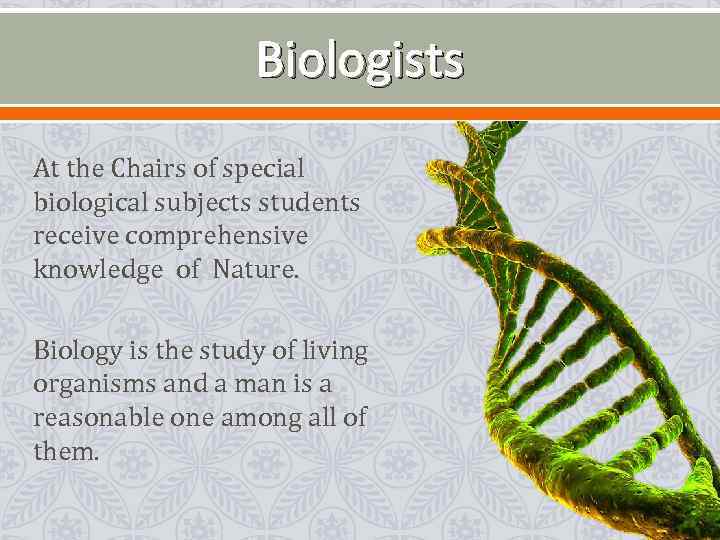 Biologists

At the Chairs of special biological subjects students receive comprehensive knowledge of Nature.

Biology is the study of living organisms and a man is a reasonable one among all of them.